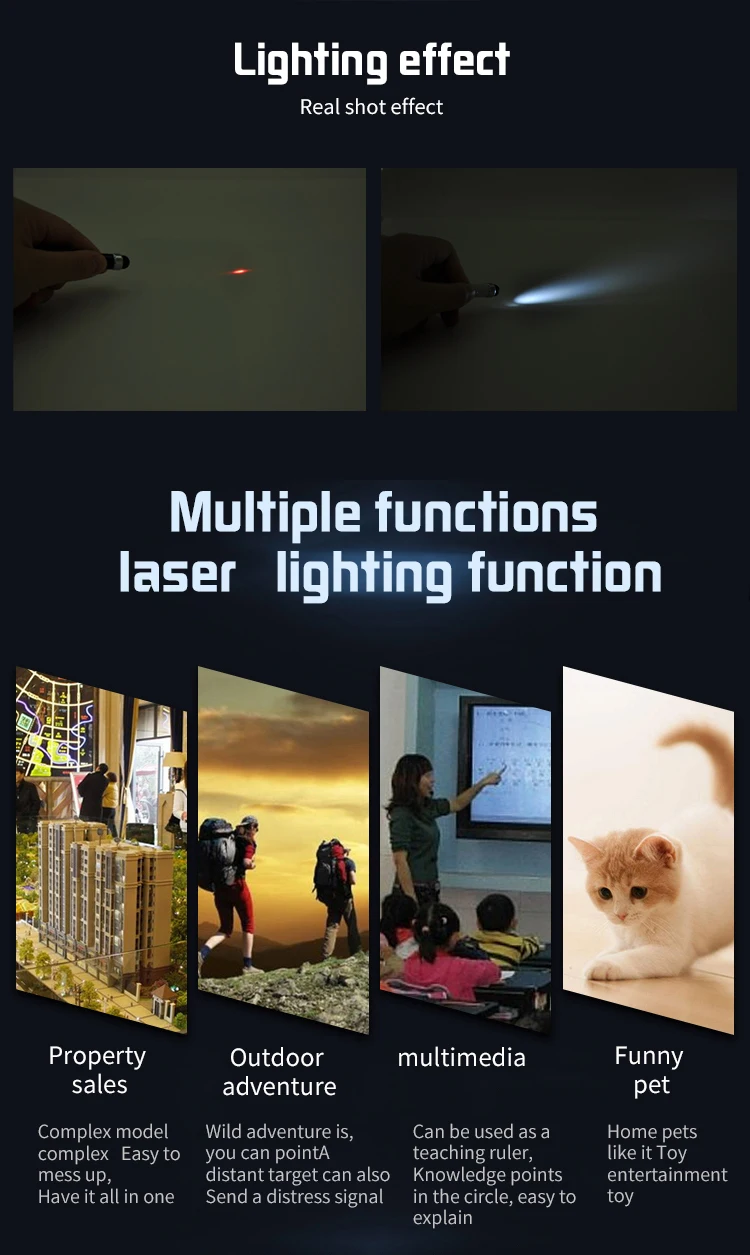 Lighting effect
Real shot effect

Multiple functions
laser lighting function

Property sales

Complex model complex Easy to mess up, Have it all in one

Outdoor adventure

Wild adventure is, you can pointA distant target can also Send a distress signal

multimedia

Can be used as a teaching ruler, Knowledge points in the circle, easy to explain

Funny pet

Home pets like it Toy entertainment toy